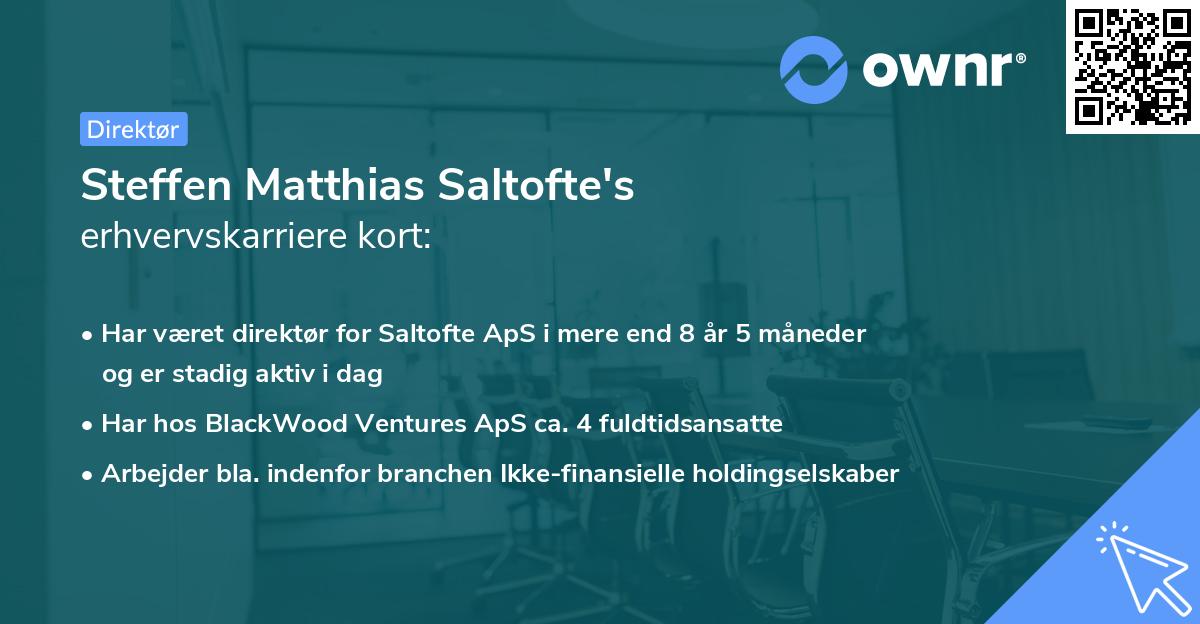 ownr®

Direktør

Steffen Matthias Saltofte's
erhvervskarriere kort:

• Har været direktør for Saltofte ApS i mere end 8 år 5 måneder og er stadig aktiv i dag
• Har hos BlackWood Ventures ApS ca. 4 fuldtidsansatte
• Arbejder bla. indenfor branchen Ikke-finansielle holdingselskaber